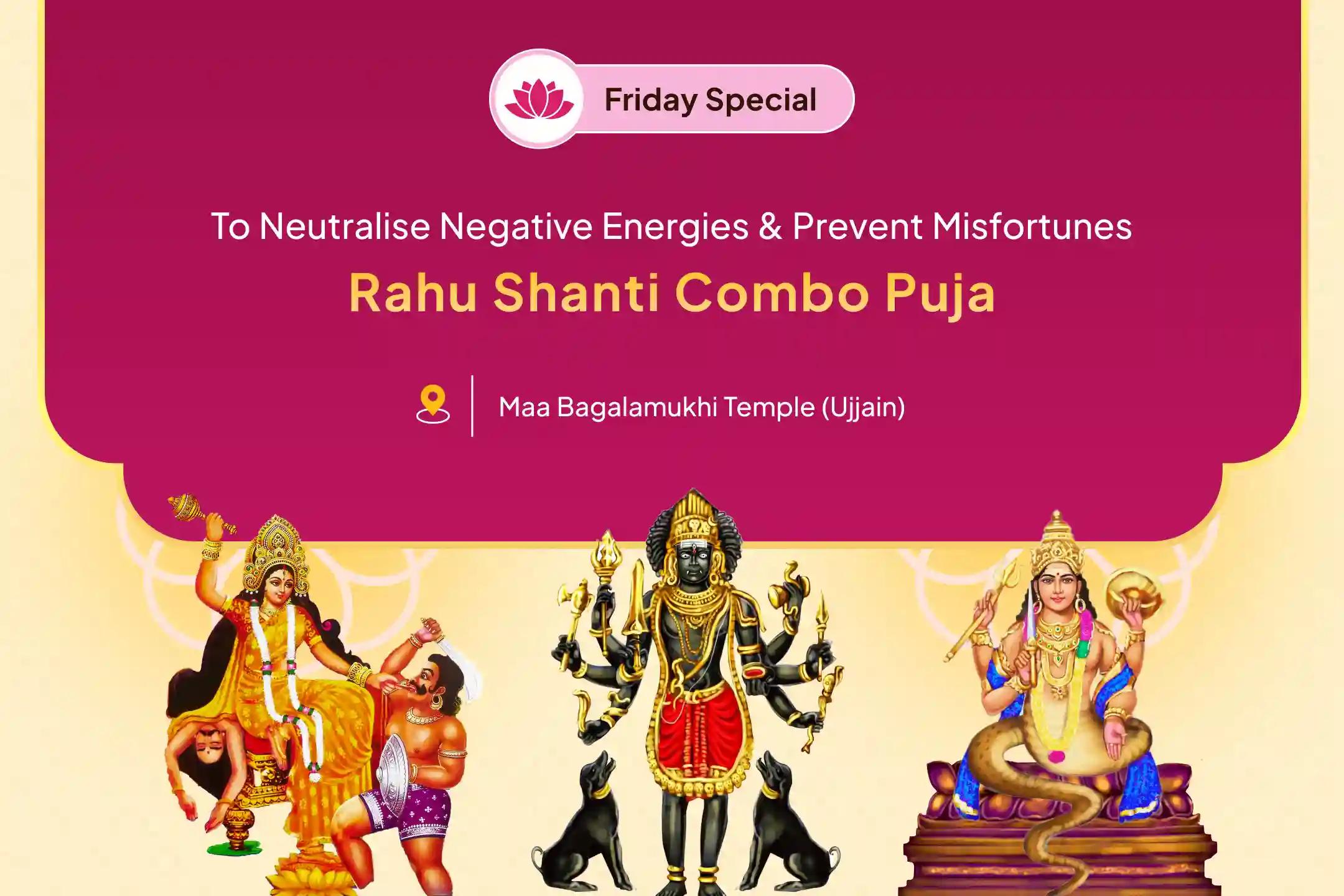 Friday Special

To Neutralise Negative Energies & Prevent Misfortunes

Rahu Shanti Combo Puja

Maa Bagalamukhi Temple (Ujjain)